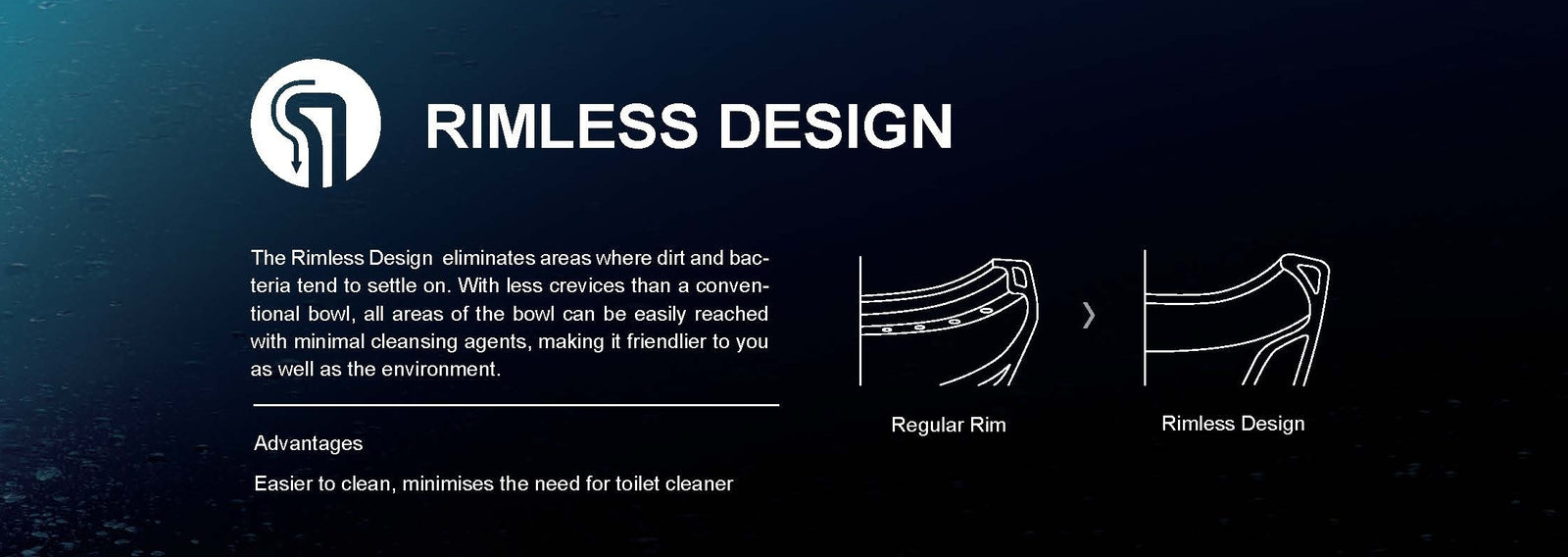 RIMLESS DESIGN

The Rimless Design eliminates areas where dirt and bacteria tend to settle on. With less crevices than a conventional bowl, all areas of the bowl can be easily reached with minimal cleansing agents, making it friendlier to you as well as the environment.

Advantages

Easier to clean, minimises the need for toilet cleaner

Regular Rim

Rimless Design